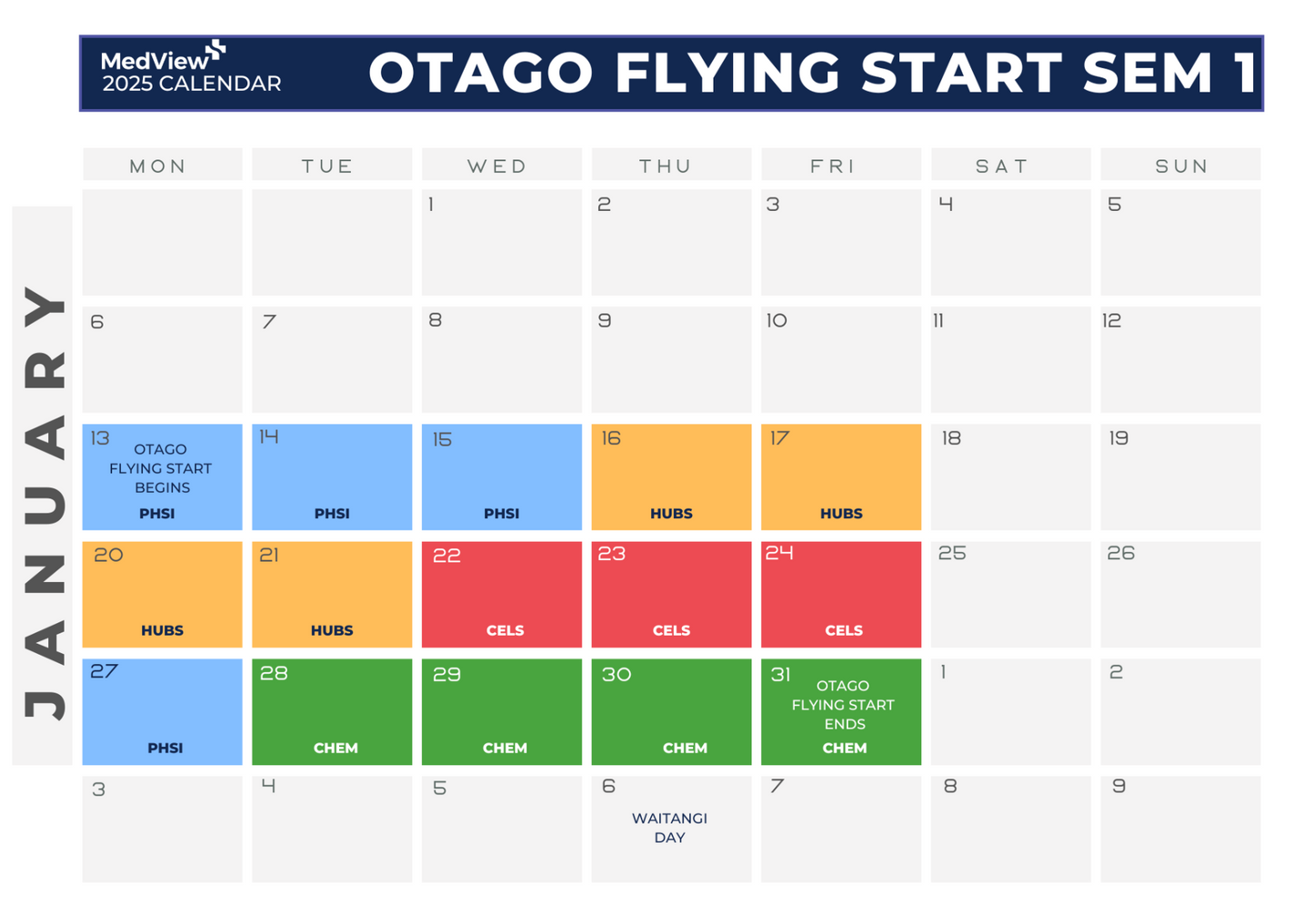 MedView
2025 CALENDAR

OTAGO FLYING START SEM 1

JANUARY

| MON | TUE | WED | THU | FRI | SAT | SUN |
|---|---|---|---|---|---|---|
| | | 1 | 2 | 3 | 4 | 5 |
| 6 | 7 | 8 | 9 | 10 | 11 | 12 |
| 13 OTAGO FLYING START BEGINS PHSI | 14 PHSI | 15 PHSI | 16 HUBS | 17 HUBS | 18 | 19 |
| 20 HUBS | 21 HUBS | 22 CELS | 23 CELS | 24 CELS | 25 | 26 |
| 27 PHSI | 28 CHEM | 29 CHEM | 30 CHEM | 31 OTAGO FLYING START ENDS CHEM | 1 | 2 |
| 3 | 4 | 5 | 6 WAITANGI DAY | 7 | 8 | 9 |